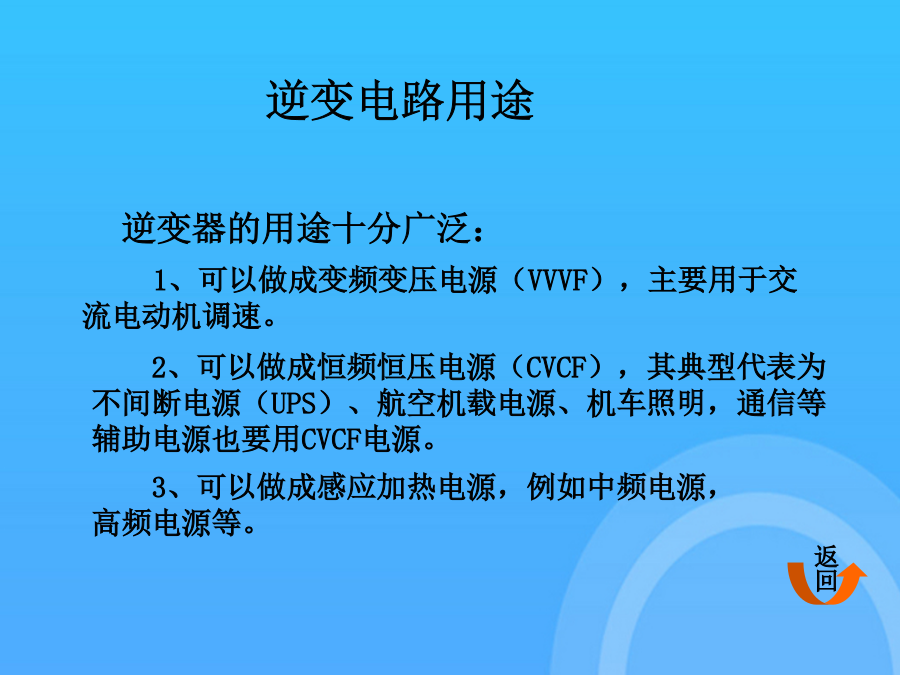 逆变电路用途

逆变器的用途十分广泛：

1、可以做成变频变压电源（VVVF），主要用于交流电动机调速。

2、可以做成恒频恒压电源（CVCF），其典型代表为不间断电源（UPS）、航空机载电源、机车照明，通信等辅助电源也要用CVCF电源。

3、可以做成感应加热电源，例如中频电源，高频电源等。

返回